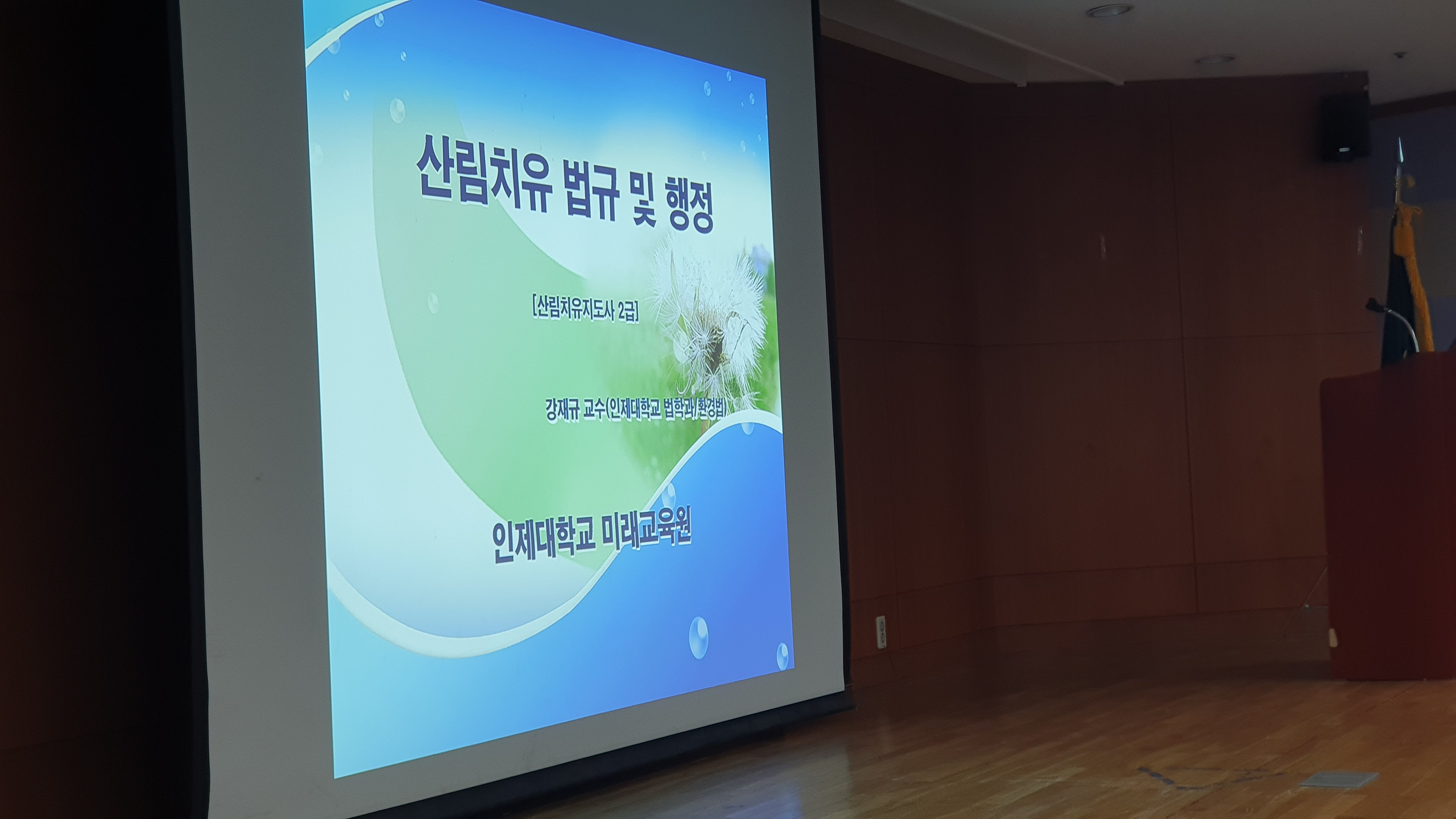 산림치유 법규 및 행정

[산림치유지도사 2급]

강재규 교수(인제대학교 법학과/환경법)

인제대학교 미래교육원